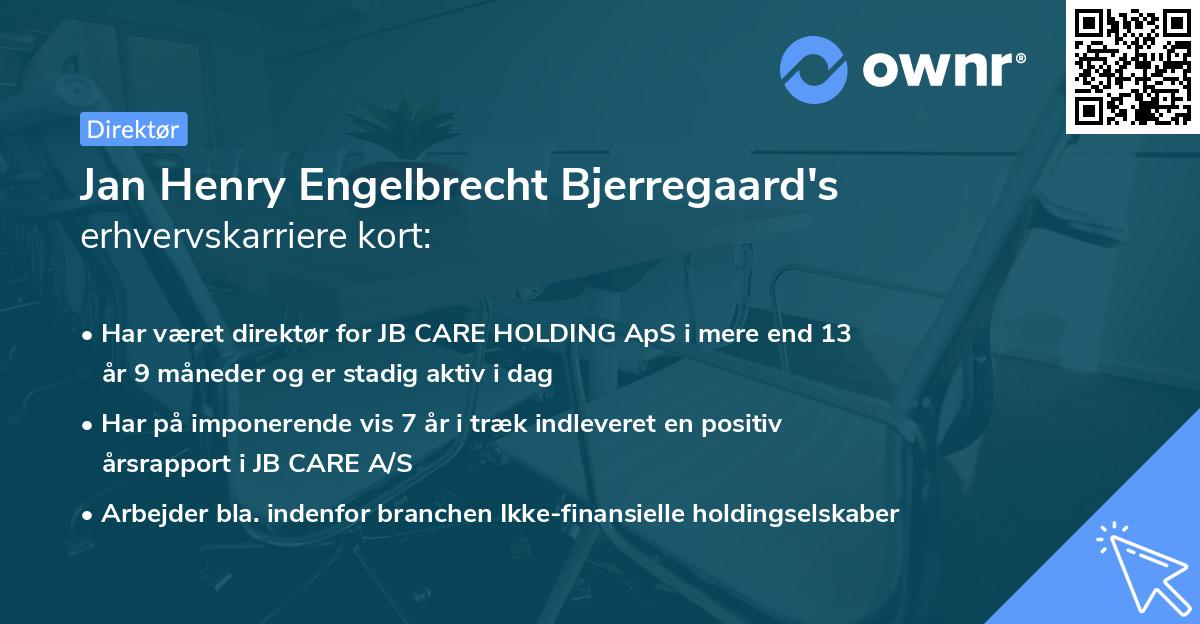 ownr®

Direktør

Jan Henry Engelbrecht Bjerregaard's erhvervskarriere kort:

• Har været direktør for JB CARE HOLDING ApS i mere end 13 år 9 måneder og er stadig aktiv i dag

• Har på imponerende vis 7 år i træk indleveret en positiv årsrapport i JB CARE A/S

• Arbejder bla. indenfor branchen Ikke-finansielle holdingselskaber